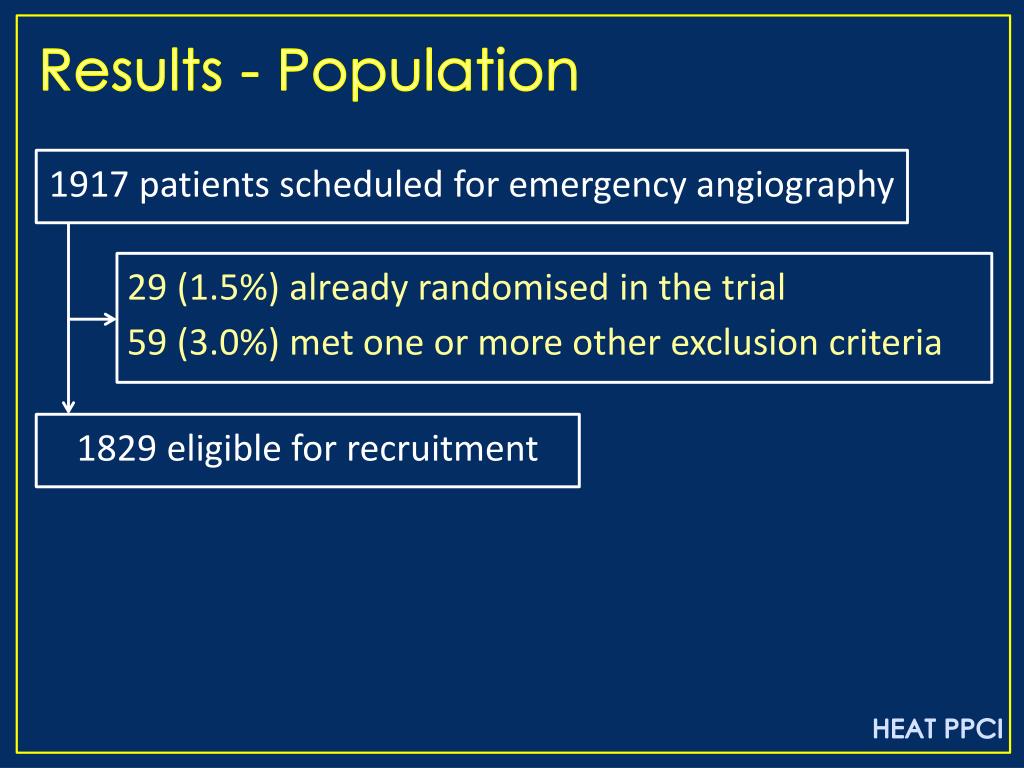 Results - Population

1917 patients scheduled for emergency angiography

29 (1.5%) already randomised in the trial
59 (3.0%) met one or more other exclusion criteria

1829 eligible for recruitment

HEAT PPCI